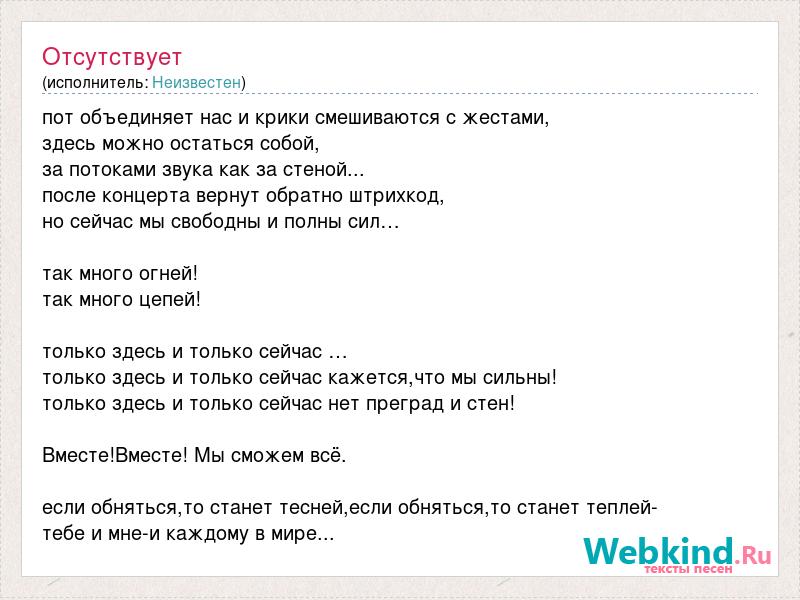 Отсутствует
(исполнитель: Неизвестен)

пот объединяет нас и крики смешиваются с жестами,
здесь можно остаться собой,
за потоками звука как за стеной...
после концерта вернут обратно штрихкод,
но сейчас мы свободны и полны сил…

так много огней!
так много цепей!

только здесь и только сейчас …
только здесь и только сейчас кажется,что мы сильны!
только здесь и только сейчас нет преград и стен!

Вместе!Вместе! Мы сможем всё.

если обняться,то станет тесней,если обняться,то станет теплей-
тебе и мне-и каждому в мире...

Webkind.Ru
тексты песен